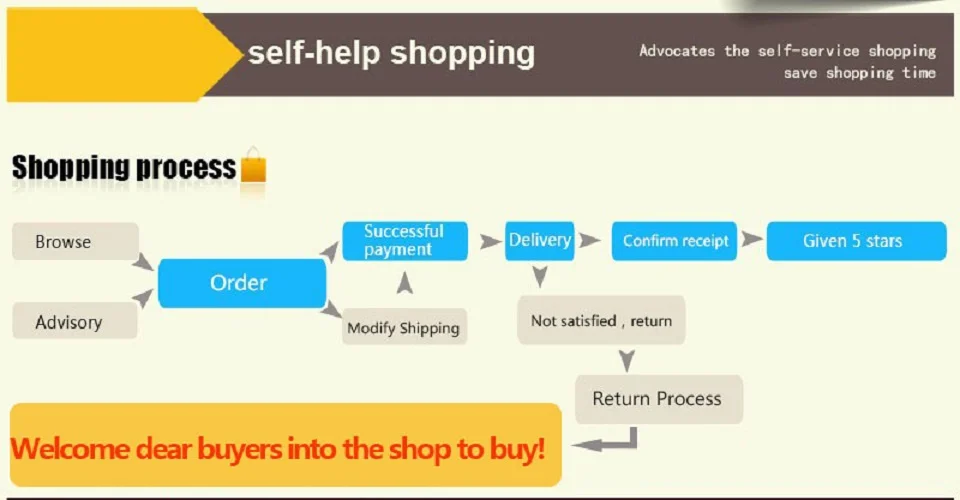 self-help shopping

Advocates the self-service shopping save shopping time

Shopping process

Browse

Advisory

Order

Successful payment

Modify Shipping

Delivery

Confirm receipt

Given 5 stars

Not satisfied , return

Return Process

Welcome dear buyers into the shop to buy!